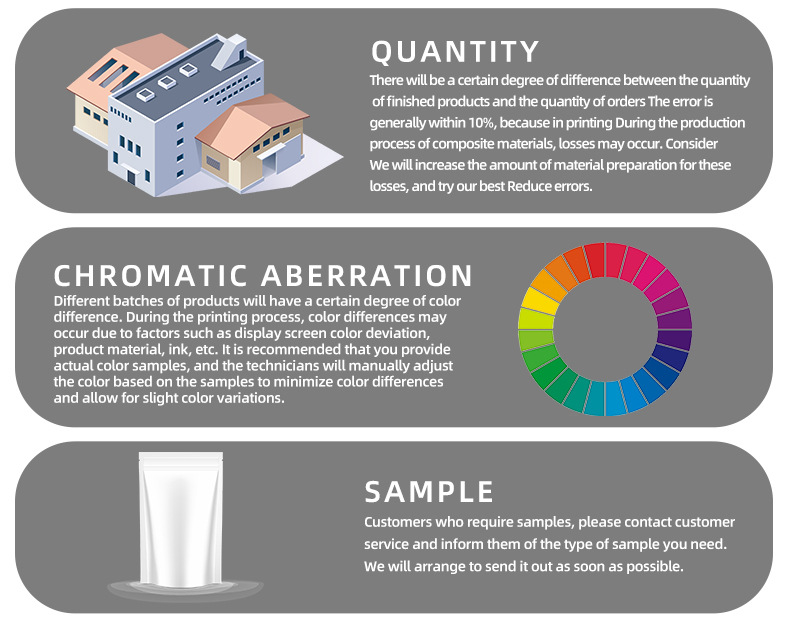 QUANTITY

There will be a certain degree of difference between the quantity of finished products and the quantity of orders The error is generally within 10%, because in printing During the production process of composite materials, losses may occur. Consider We will increase the amount of material preparation for these losses, and try our best Reduce errors.

CHROMATIC ABERRATION

Different batches of products will have a certain degree of color difference. During the printing process, color differences may occur due to factors such as display screen color deviation, product material, ink, etc. It is recommended that you provide actual color samples, and the technicians will manually adjust the color based on the samples to minimize color differences and allow for slight color variations.

SAMPLE

Customers who require samples, please contact customer service and inform them of the type of sample you need. We will arrange to send it out as soon as possible.